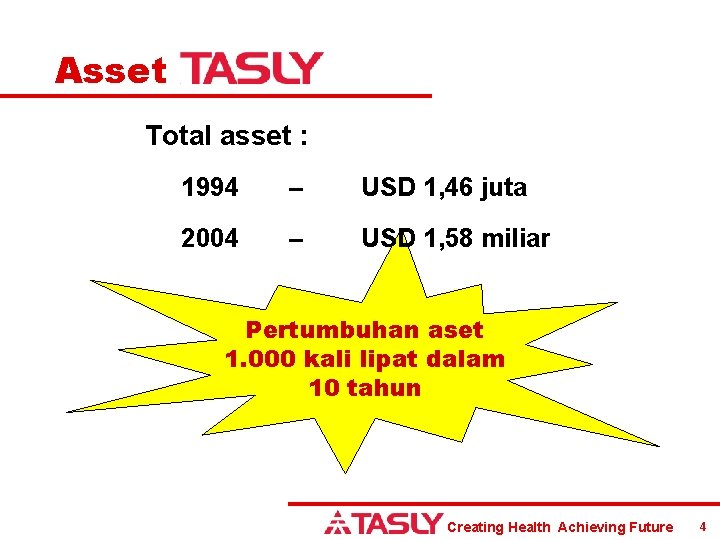 Asset TASLY

Total asset :

1994 – USD 1,46 juta

2004 – USD 1,58 miliar

Pertumbuhan aset 1.000 kali lipat dalam 10 tahun

TASLY Creating Health Achieving Future 4